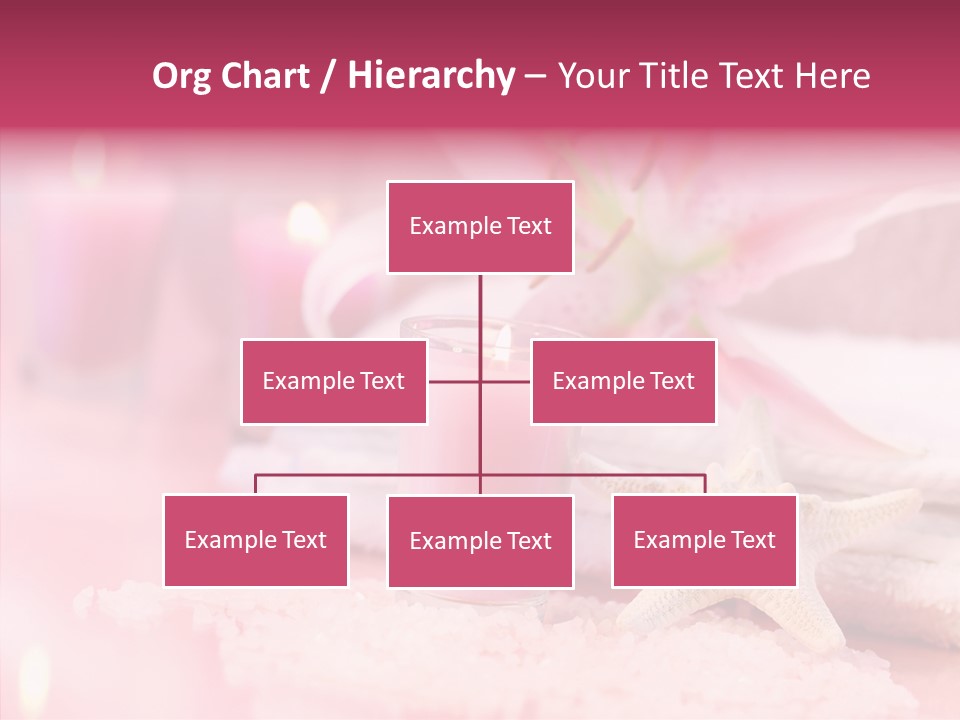 Org Chart / Hierarchy – Your Title Text Here

Example Text

Example Text

Example Text

Example Text

Example Text

Example Text